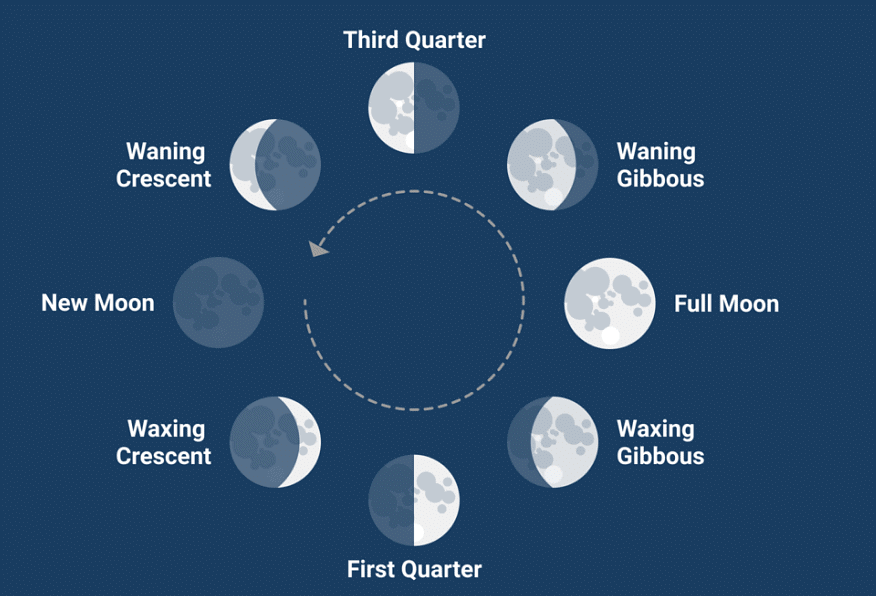 Third Quarter

Waning Crescent

Waning Gibbous

New Moon

Full Moon

Waxing Crescent

Waxing Gibbous

First Quarter